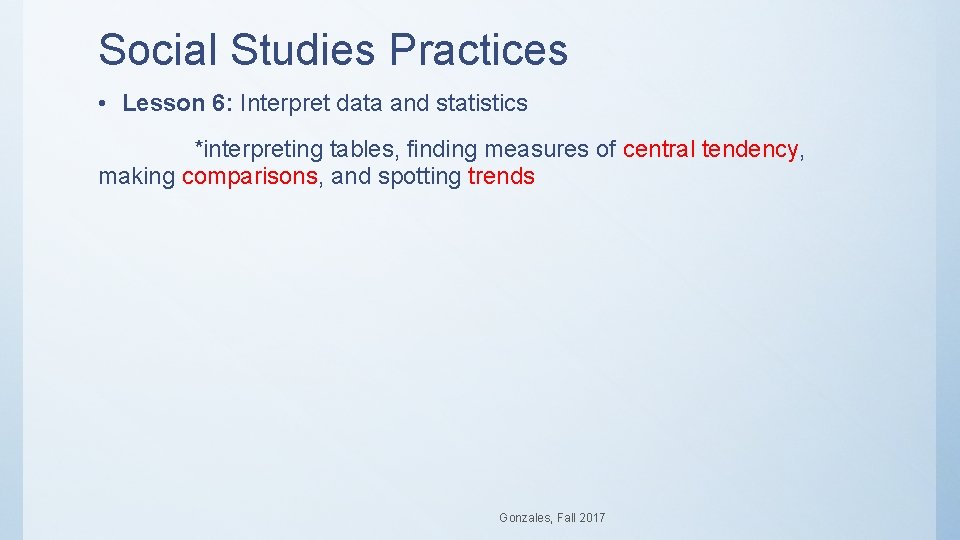 Social Studies Practices

• Lesson 6: Interpret data and statistics

*interpreting tables, finding measures of central tendency, making comparisons, and spotting trends

Gonzales, Fall 2017